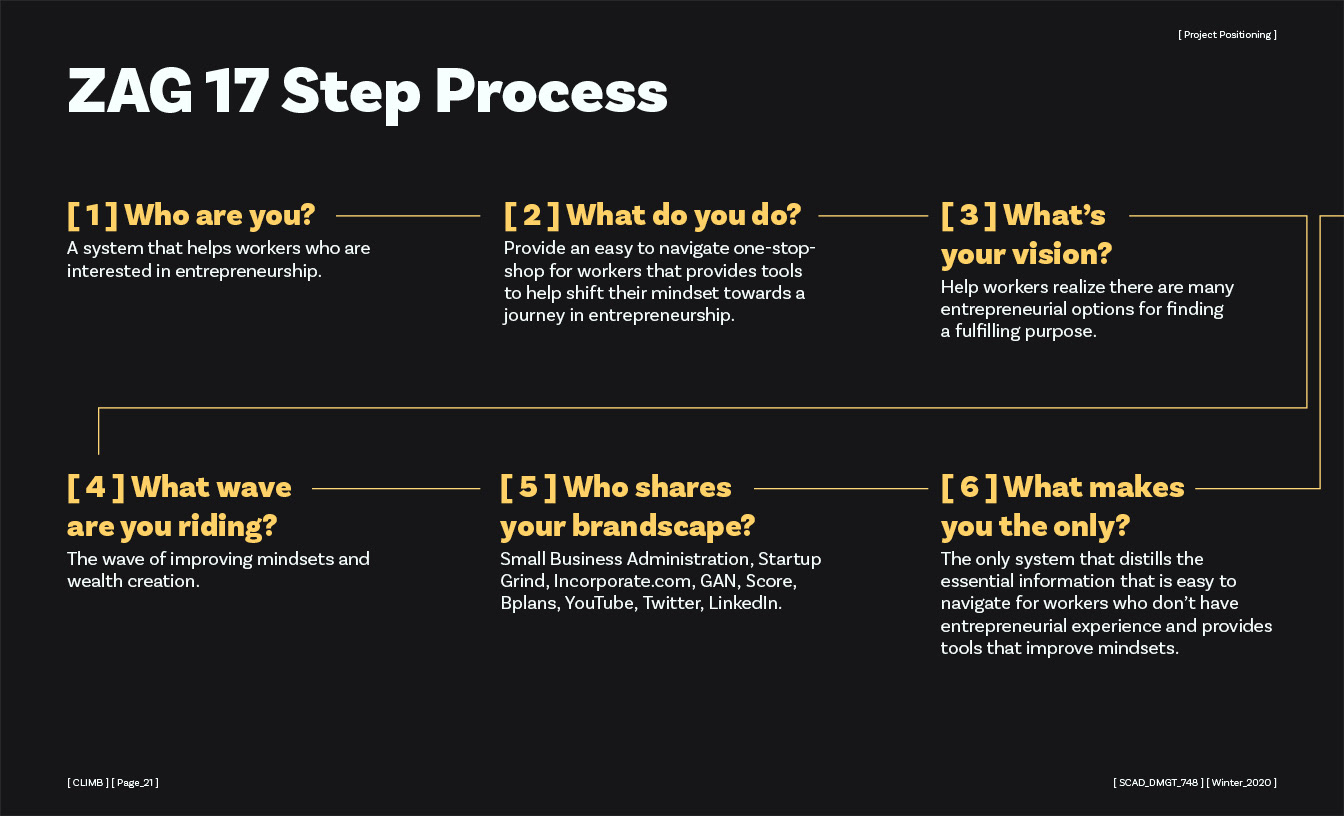 [ Project Positioning ]

ZAG 17 Step Process

[ 1 ] Who are you?
A system that helps workers who are interested in entrepreneurship.

[ 2 ] What do you do?
Provide an easy to navigate one-stop-shop for workers that provides tools to help shift their mindset towards a journey in entrepreneurship.

[ 3 ] What's your vision?
Help workers realize there are many entrepreneurial options for finding a fulfilling purpose.

[ 4 ] What wave are you riding?
The wave of improving mindsets and wealth creation.

[ 5 ] Who shares your brandscape?
Small Business Administration, Startup Grind, Incorporate.com, GAN, Score, Bplans, YouTube, Twitter, LinkedIn.

[ 6 ] What makes you the only?
The only system that distills the essential information that is easy to navigate for workers who don't have entrepreneurial experience and provides tools that improve mindsets.

[ CLIMB ] [ Page_21 ]

[ SCAD_DMGT_748 ] [ Winter_2020 ]